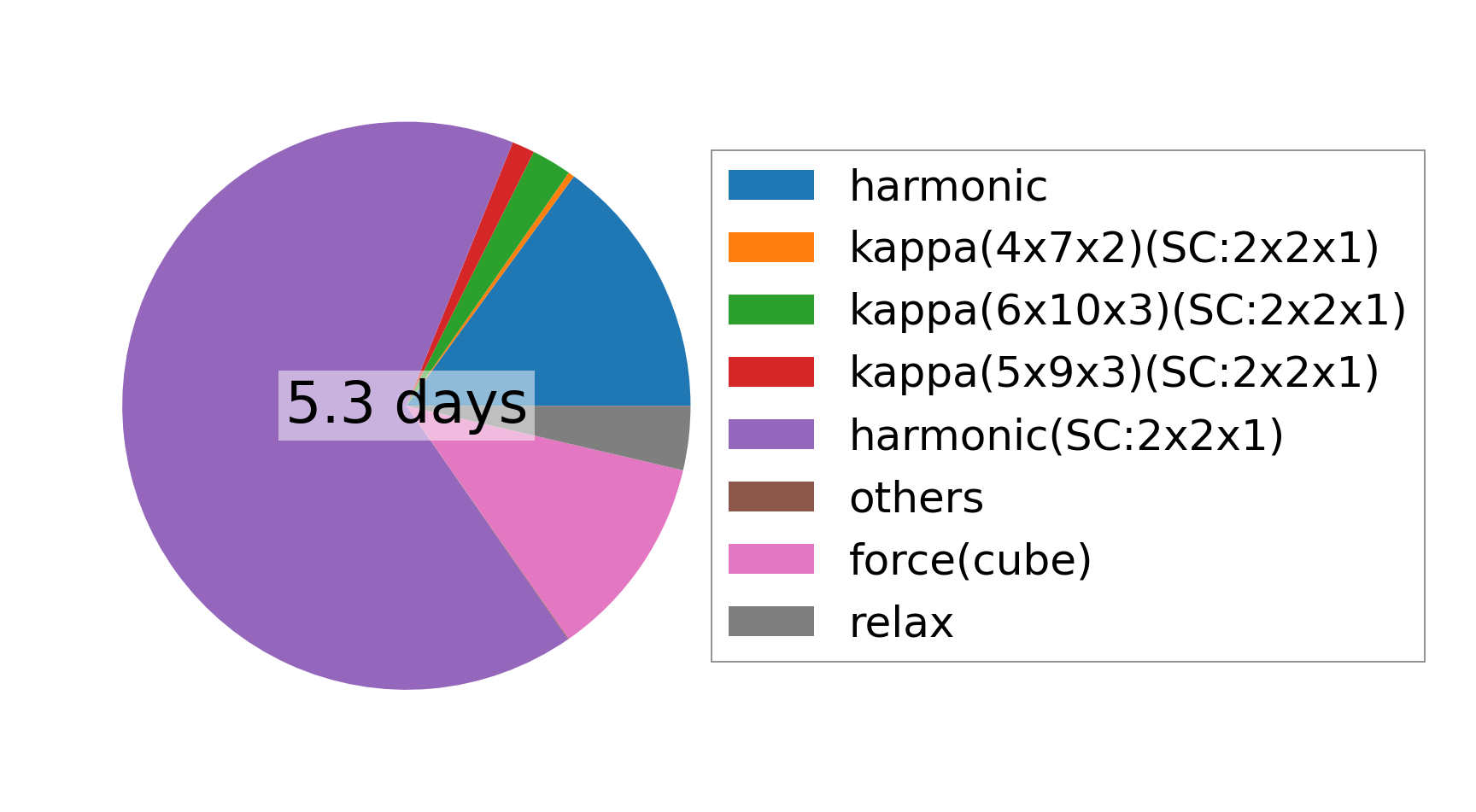 5.3 days

harmonic
kappa(4x7x2)(SC:2x2x1)
kappa(6x10x3)(SC:2x2x1)
kappa(5x9x3)(SC:2x2x1)
harmonic(SC:2x2x1)
others
force(cube)
relax